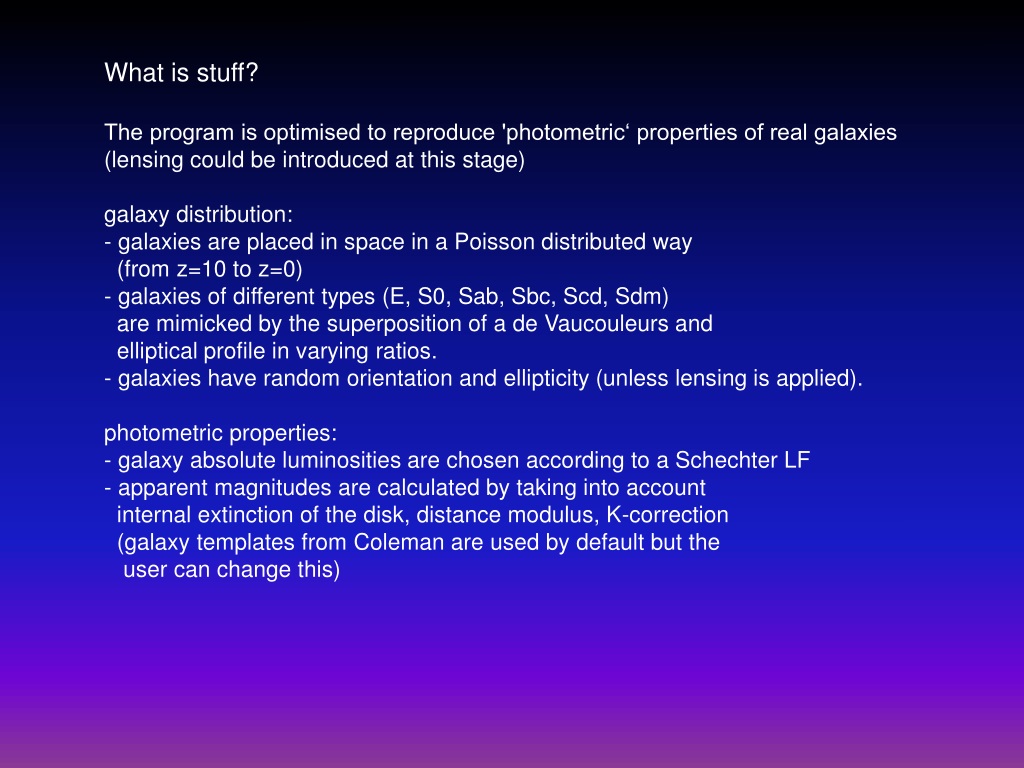 What is stuff?

The program is optimised to reproduce 'photometric‘ properties of real galaxies (lensing could be introduced at this stage)

galaxy distribution:
- galaxies are placed in space in a Poisson distributed way (from z=10 to z=0)
- galaxies of different types (E, S0, Sab, Sbc, Scd, Sdm) are mimicked by the superposition of a de Vaucouleurs and elliptical profile in varying ratios.
- galaxies have random orientation and ellipticity (unless lensing is applied).

photometric properties:
- galaxy absolute luminosities are chosen according to a Schechter LF
- apparent magnitudes are calculated by taking into account internal extinction of the disk, distance modulus, K-correction (galaxy templates from Coleman are used by default but the user can change this)